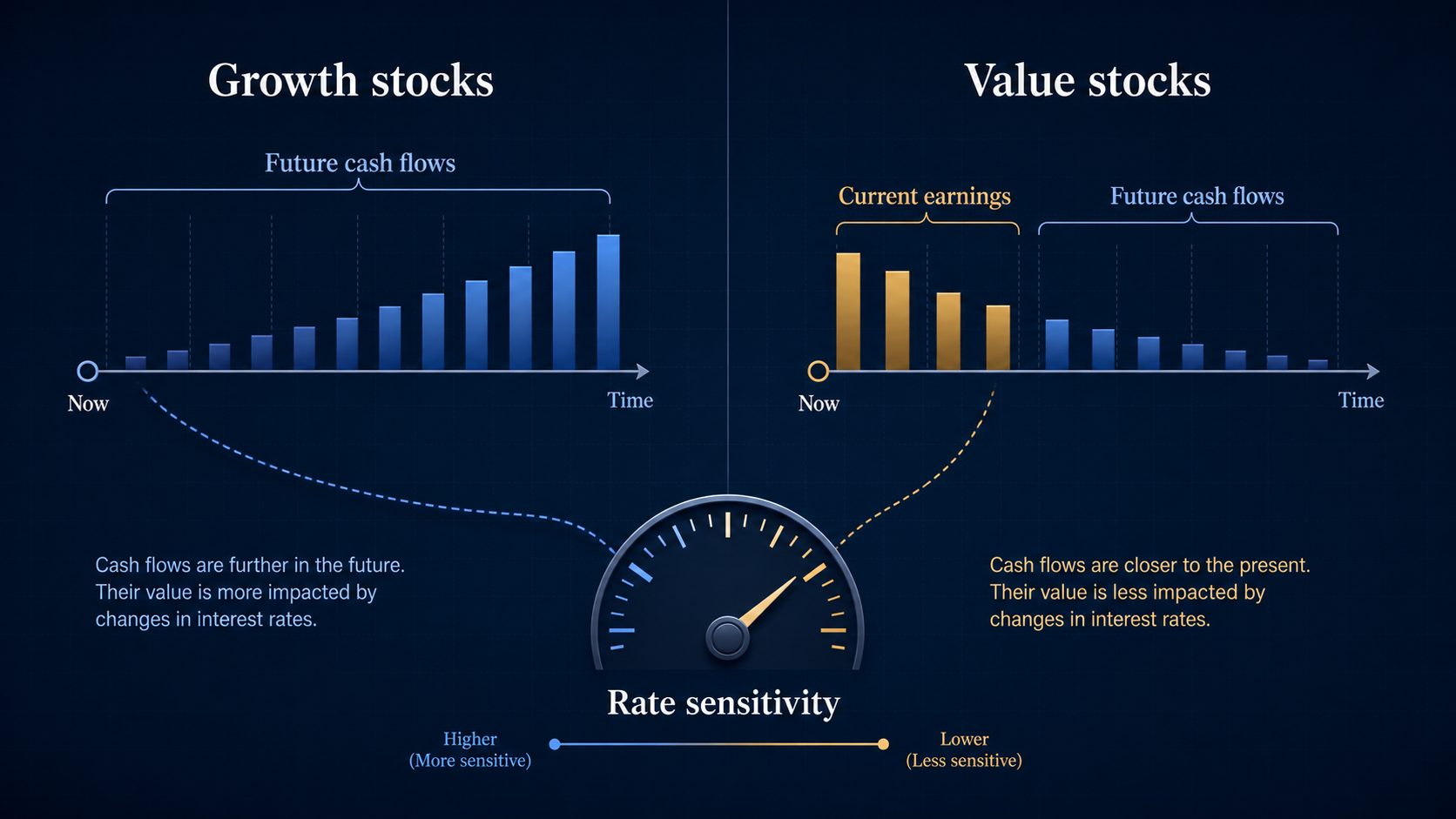 Growth stocks

Future cash flows

Now

Time

Cash flows are further in the future. Their value is more impacted by changes in interest rates.

Value stocks

Current earnings

Future cash flows

Now

Time

Cash flows are closer to the present. Their value is less impacted by changes in interest rates.

Rate sensitivity

Higher
(More sensitive)

Lower
(Less sensitive)